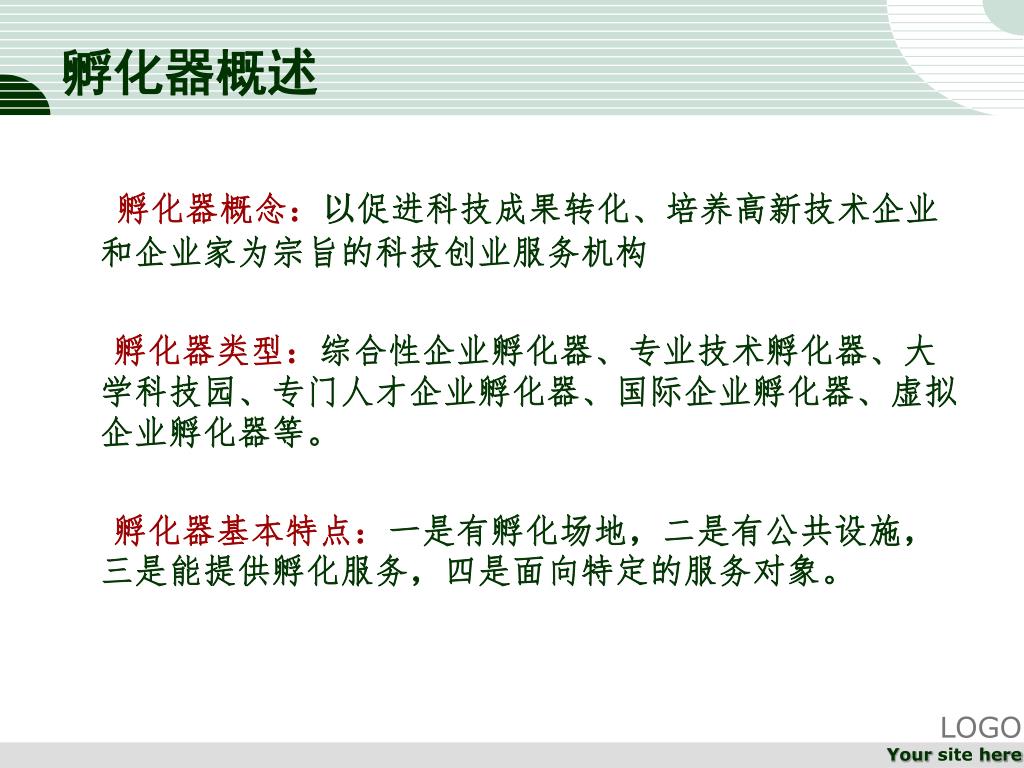 孵化器概述

孵化器概念：以促进科技成果转化、培养高新技术企业和企业家为宗旨的科技创业服务机构

孵化器类型：综合性企业孵化器、专业技术孵化器、大学科技园、专门人才企业孵化器、国际企业孵化器、虚拟企业孵化器等。

孵化器基本特点：一是有孵化场地，二是有公共设施，三是能提供孵化服务，四是面向特定的服务对象。

LOGO
Your site here